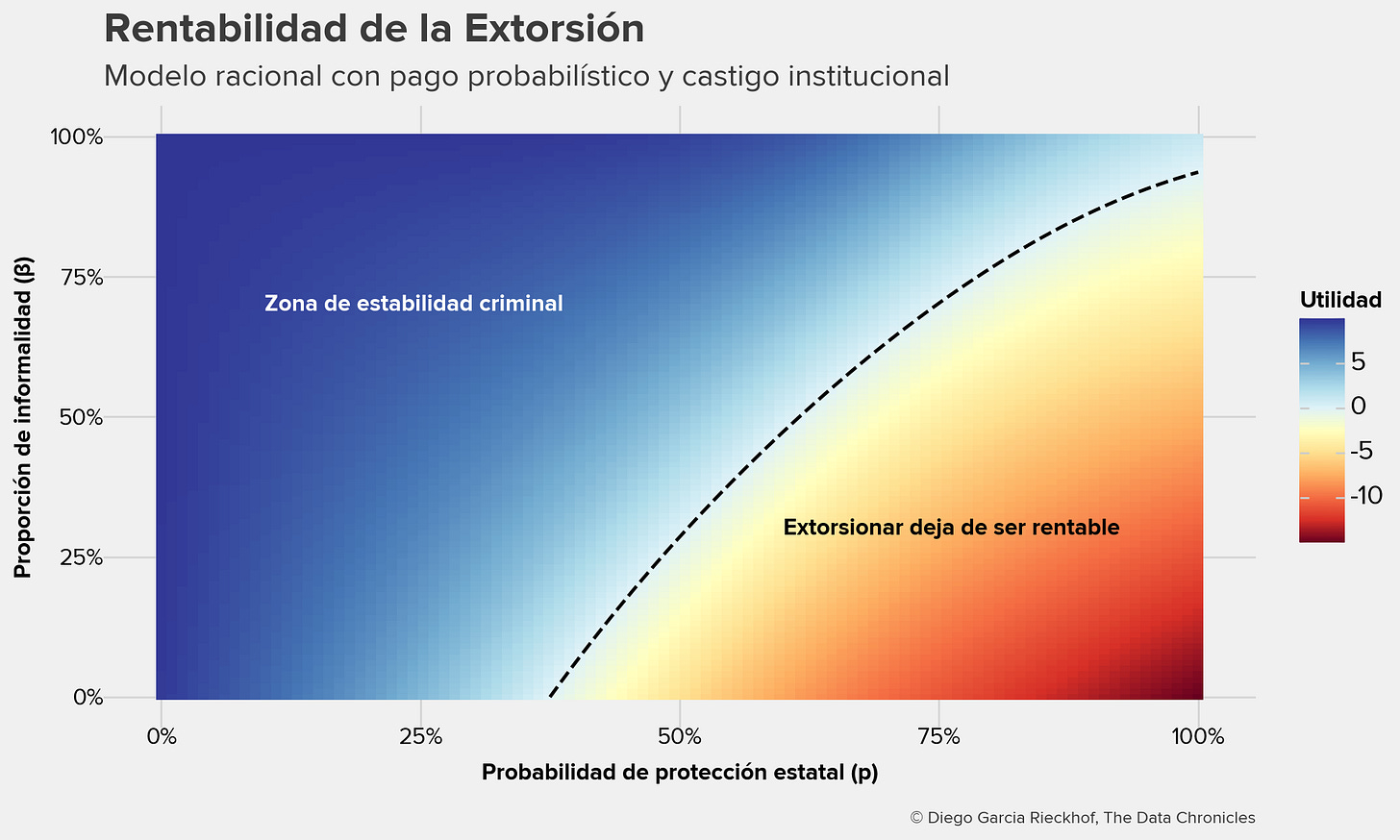 Rentabilidad de la Extorsión

Modelo racional con pago probabilístico y castigo institucional

Proporción de informalidad (β)

100%
75%
50%
25%
0%

Zona de estabilidad criminal

Extorsionar deja de ser rentable

0%
25%
50%
75%
100%

Probabilidad de protección estatal (p)

Utilidad

5
0
-5
-10

© Diego Garcia Rieckhof, The Data Chronicles